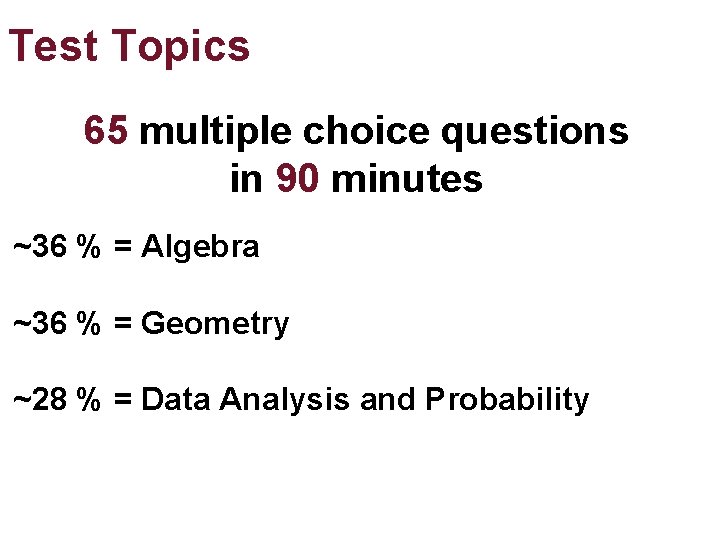 Test Topics

65 multiple choice questions in 90 minutes

~36 % = Algebra

~36 % = Geometry

~28 % = Data Analysis and Probability